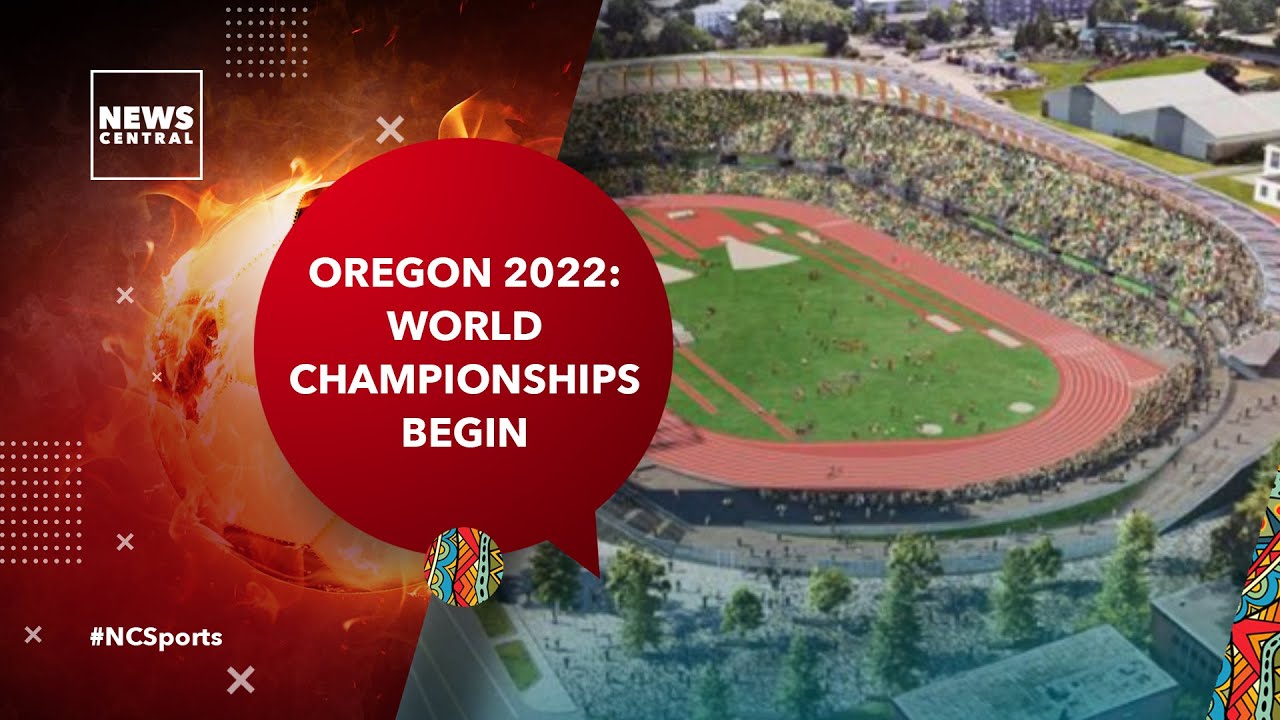 NEWS CENTRAL

OREGON 2022: WORLD CHAMPIONSHIPS BEGIN

#NCSports